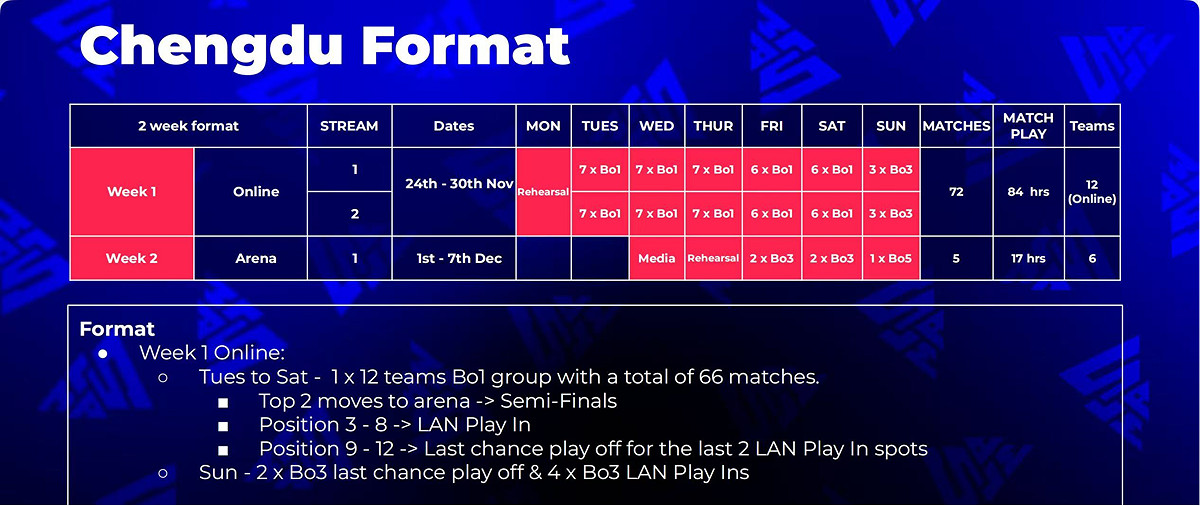 Chengdu Format

| 2 week format | | STREAM | Dates | MON | TUES | WED | THUR | FRI | SAT | SUN | MATCHES | MATCH PLAY | Teams |
|---|---|---|---|---|---|---|---|---|---|---|---|---|---|
| Week 1 | Online | 1 | 24th - 30th Nov | Rehearsal | 7 x Bo1 | 7 x Bo1 | 7 x Bo1 | 6 x Bo1 | 6 x Bo1 | 3 x Bo3 | 72 | 84 hrs | 12 (Online) |
| | | 2 | | | 7 x Bo1 | 7 x Bo1 | 7 x Bo1 | 6 x Bo1 | 6 x Bo1 | 3 x Bo3 | | | |
| Week 2 | Arena | 1 | 1st - 7th Dec | | | Media | Rehearsal | 2 x Bo3 | 2 x Bo3 | 1 x Bo5 | 5 | 17 hrs | 6 |

Format
● Week 1 Online:
○ Tues to Sat - 1 x 12 teams Bo1 group with a total of 66 matches.
■ Top 2 moves to arena -> Semi-Finals
■ Position 3 - 8 -> LAN Play In
■ Position 9 - 12 -> Last chance play off for the last 2 LAN Play In spots
○ Sun - 2 x Bo3 last chance play off & 4 x Bo3 LAN Play Ins